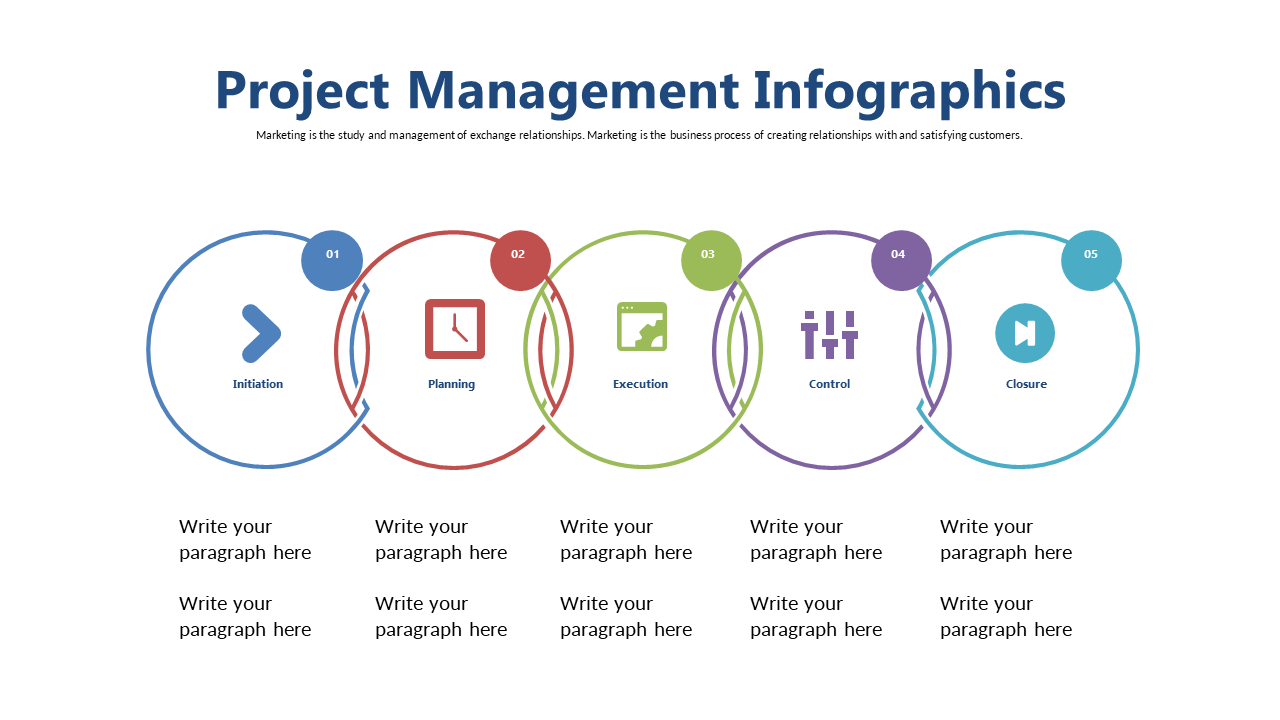 Project Management Infographics

Marketing is the study and management of exchange relationships. Marketing is the business process of creating relationships with and satisfying customers.

01
Initiation

02
Planning

03
Execution

04
Control

05
Closure

Write your paragraph here

Write your paragraph here

Write your paragraph here

Write your paragraph here

Write your paragraph here

Write your paragraph here

Write your paragraph here

Write your paragraph here

Write your paragraph here

Write your paragraph here